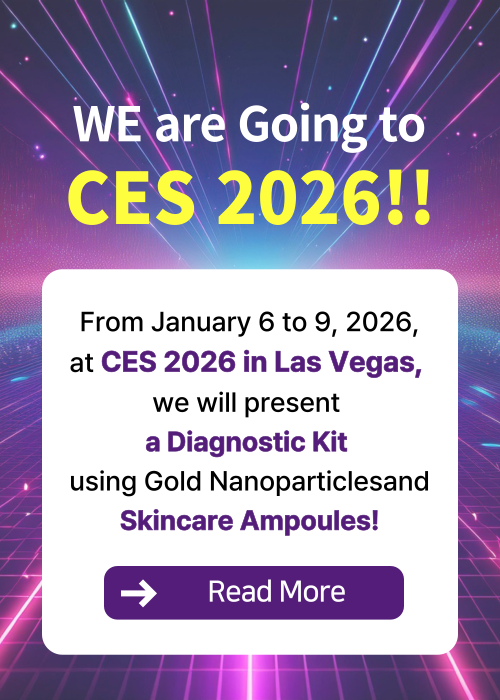 WE are Going to
CES 2026!!

From January 6 to 9, 2026, at CES 2026 in Las Vegas, we will present a Diagnostic Kit using Gold Nanoparticlesand Skincare Ampoules!

Read More